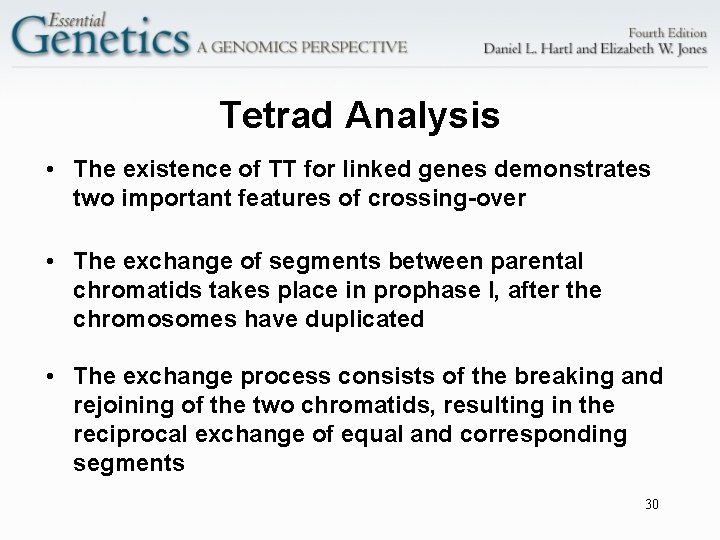 Essential Genetics A GENOMICS PERSPECTIVE

Fourth Edition
Daniel L. Hartl and Elizabeth W. Jones

Tetrad Analysis

• The existence of TT for linked genes demonstrates two important features of crossing-over

• The exchange of segments between parental chromatids takes place in prophase I, after the chromosomes have duplicated

• The exchange process consists of the breaking and rejoining of the two chromatids, resulting in the reciprocal exchange of equal and corresponding segments

30